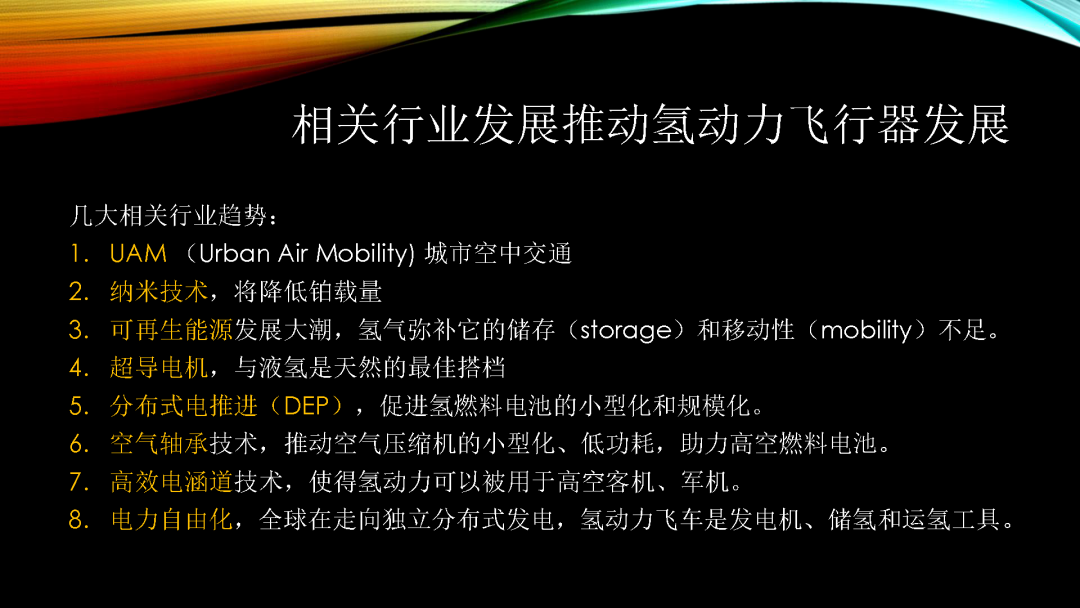 相关行业发展推动氢动力飞行器发展

几大相关行业趋势：

1. UAM （Urban Air Mobility) 城市空中交通
2. 纳米技术，将降低铂载量
3. 可再生能源发展大潮，氢气弥补它的储存（storage）和移动性（mobility）不足。
4. 超导电机，与液氢是天然的最佳搭档
5. 分布式电推进（DEP），促进氢燃料电池的小型化和规模化。
6. 空气轴承技术，推动空气压缩机的小型化、低功耗，助力高空燃料电池。
7. 高效电涵道技术，使得氢动力可以被用于高空客机、军机。
8. 电力自由化，全球在走向独立分布式发电，氢动力飞车是发电机、储氢和运氢工具。